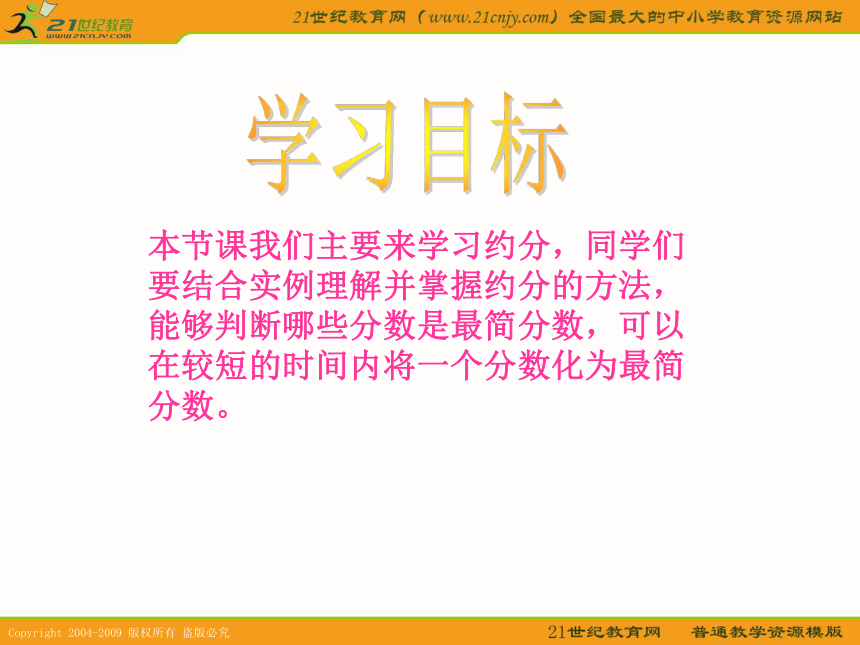 21世纪教育
www.21cnjy.com

21世纪教育网（www.21cnjy.com）全国最大的中小学教育资源网站

学习目标

本节课我们主要来学习约分，同学们要结合实例理解并掌握约分的方法，能够判断哪些分数是最简分数，可以在较短的时间内将一个分数化为最简分数。

Copyright 2004-2009 版权所有 盗版必究

21世纪教育网　普通教学资源模版